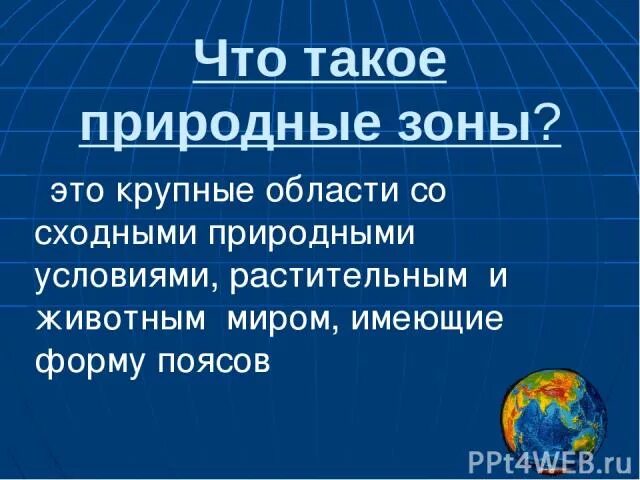 Что такое природные зоны?

это крупные области со сходными природными условиями, растительным и животным миром, имеющие форму поясов

PPt4WEB.ru